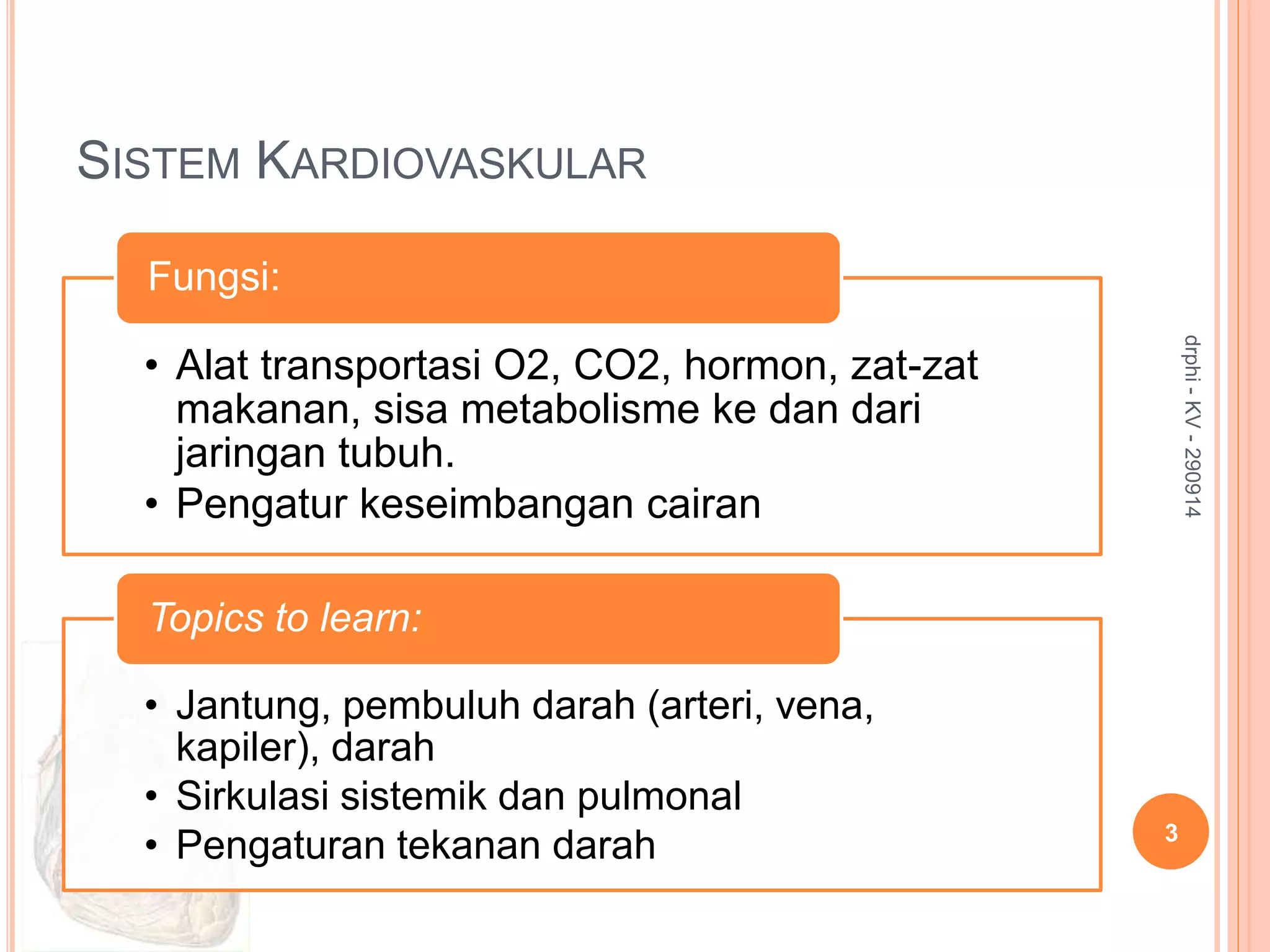 SISTEM KARDIOVASKULAR

Fungsi:

• Alat transportasi O2, CO2, hormon, zat-zat makanan, sisa metabolisme ke dan dari jaringan tubuh.
• Pengatur keseimbangan cairan

Topics to learn:

• Jantung, pembuluh darah (arteri, vena, kapiler), darah
• Sirkulasi sistemik dan pulmonal
• Pengaturan tekanan darah

drphi - KV - 290914

3